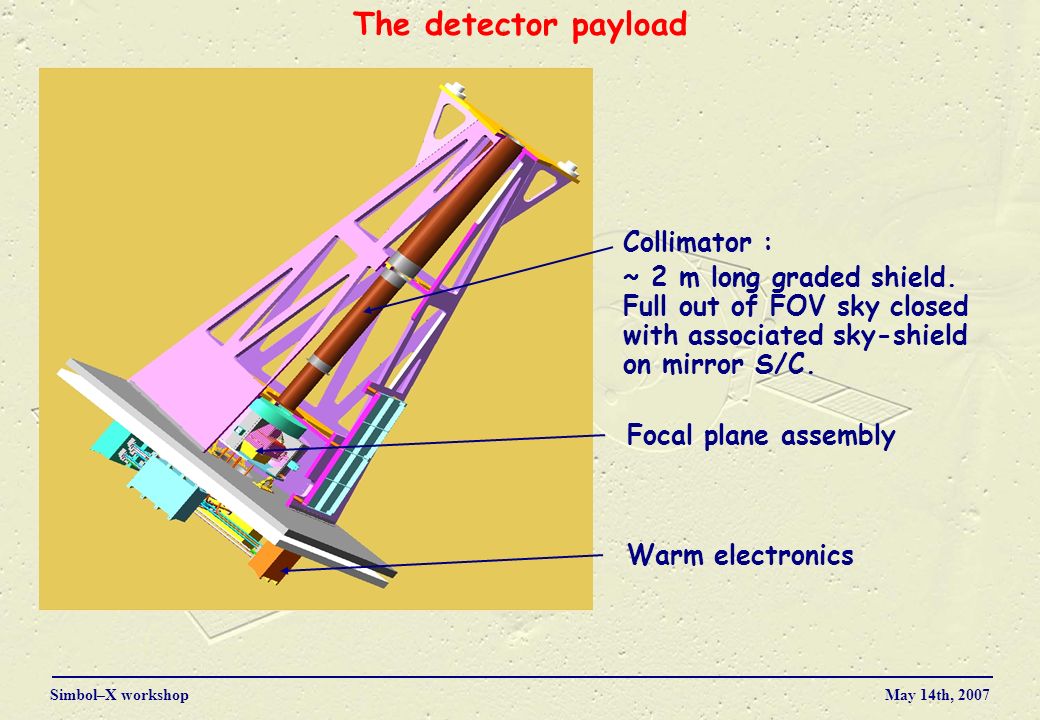 The detector payload

Collimator :

~ 2 m long graded shield. Full out of FOV sky closed with associated sky-shield on mirror S/C.

Focal plane assembly

Warm electronics

Simbol–X workshop

May 14th, 2007